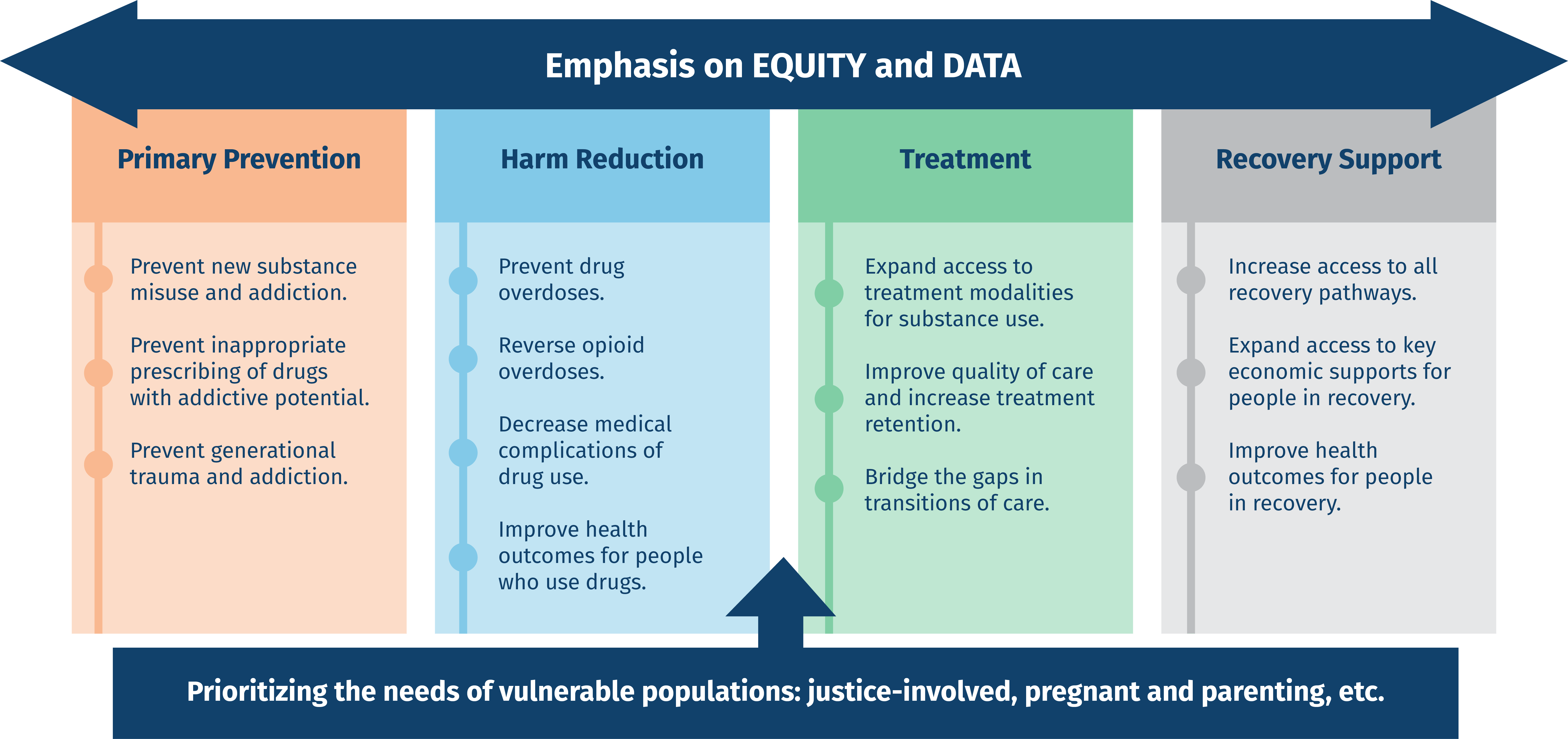 Emphasis on EQUITY and DATA

Primary Prevention

Prevent new substance misuse and addiction.

Prevent inappropriate prescribing of drugs with addictive potential.

Prevent generational trauma and addiction.

Harm Reduction

Prevent drug overdoses.

Reverse opioid overdoses.

Decrease medical complications of drug use.

Improve health outcomes for people who use drugs.

Treatment

Expand access to treatment modalities for substance use.

Improve quality of care and increase treatment retention.

Bridge the gaps in transitions of care.

Recovery Support

Increase access to all recovery pathways.

Expand access to key economic supports for people in recovery.

Improve health outcomes for people in recovery.

Prioritizing the needs of vulnerable populations: justice-involved, pregnant and parenting, etc.